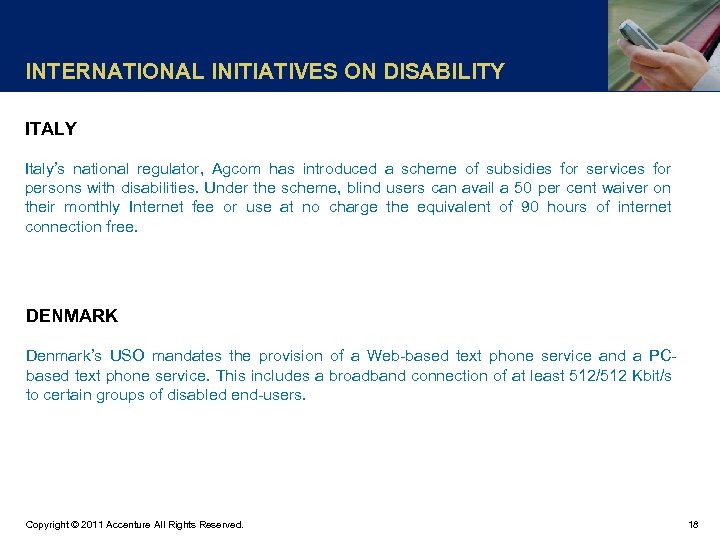 INTERNATIONAL INITIATIVES ON DISABILITY

ITALY

Italy's national regulator, Agcom has introduced a scheme of subsidies for services for persons with disabilities. Under the scheme, blind users can avail a 50 per cent waiver on their monthly Internet fee or use at no charge the equivalent of 90 hours of internet connection free.

DENMARK

Denmark's USO mandates the provision of a Web-based text phone service and a PC-based text phone service. This includes a broadband connection of at least 512/512 Kbit/s to certain groups of disabled end-users.

Copyright © 2011 Accenture All Rights Reserved.

18